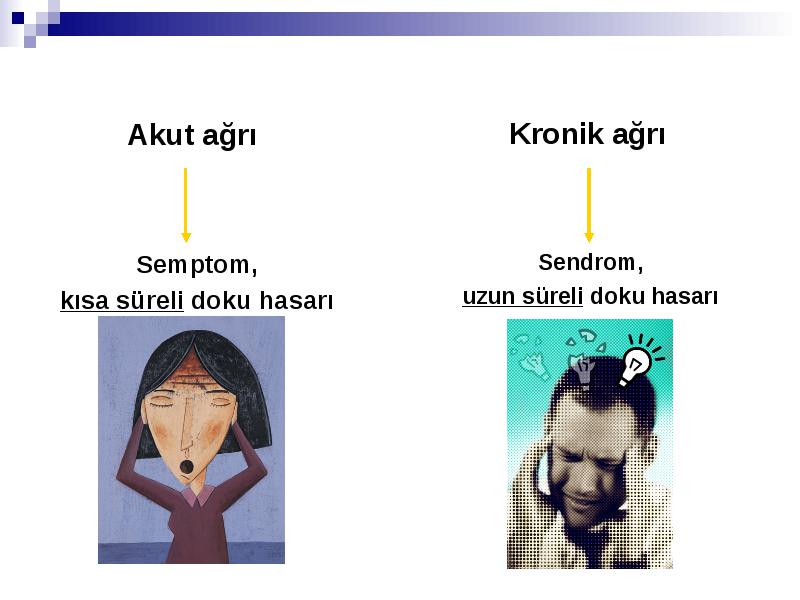 Akut ağrı

Semptom,
kısa süreli doku hasarı

Kronik ağrı

Sendrom,
uzun süreli doku hasarı